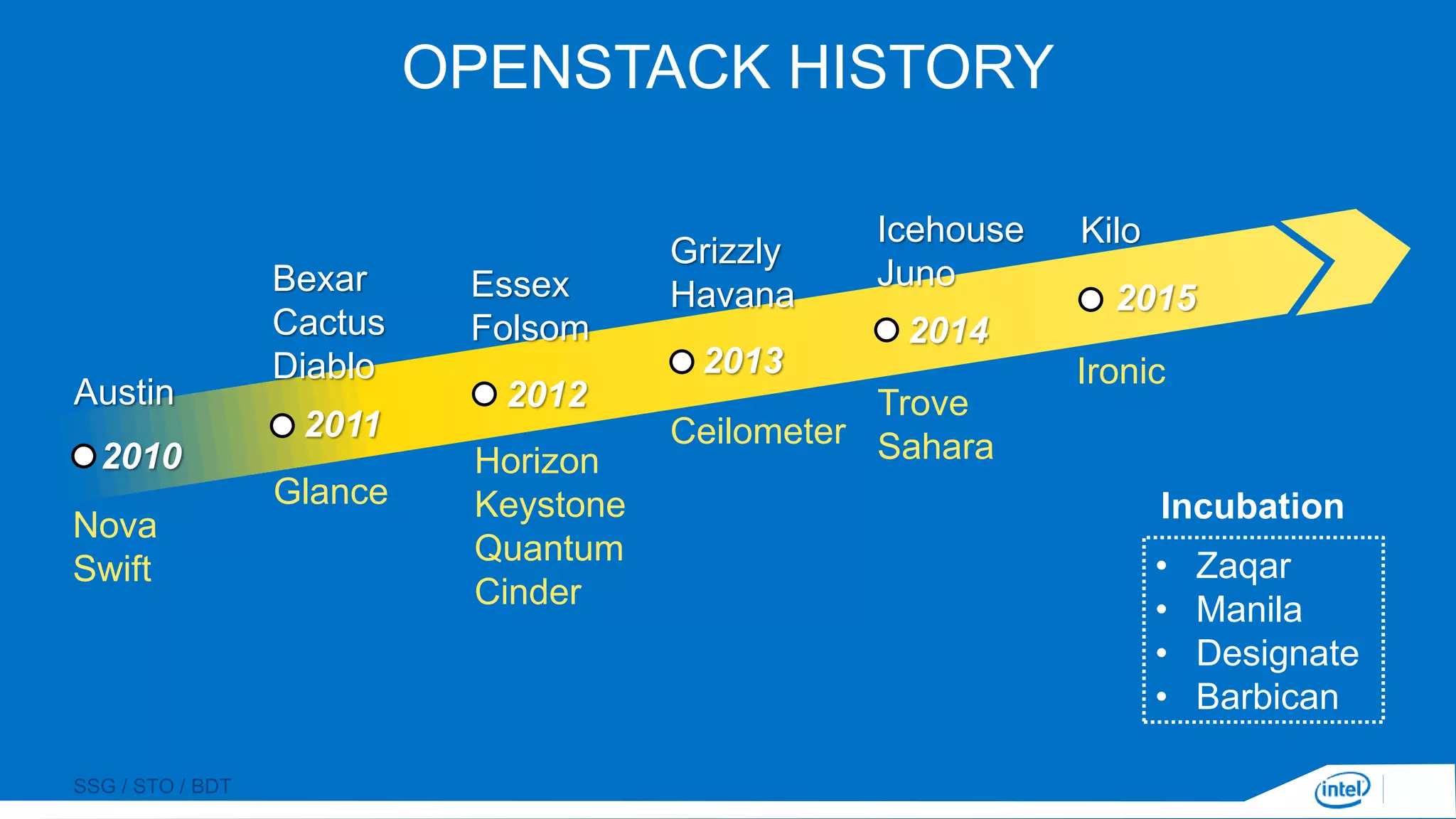 OPENSTACK HISTORY

Austin
2010
Nova
Swift

Bexar
Cactus
Diablo
2011
Glance

Essex
Folsom
2012
Horizon
Keystone
Quantum
Cinder

Grizzly
Havana
2013
Ceilometer

Icehouse
Juno
2014
Trove
Sahara

Kilo
2015
Ironic

Incubation
• Zaqar
• Manila
• Designate
• Barbican

SSG / STO / BDT

intel